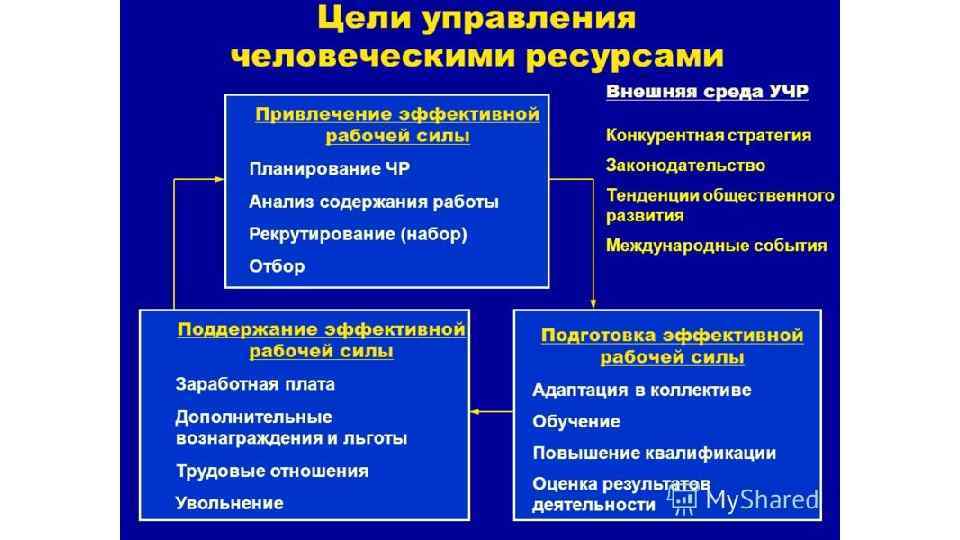 Цели управления человеческими ресурсами

Привлечение эффективной рабочей силы

Планирование ЧР

Анализ содержания работы

Рекрутирование (набор)

Отбор

Внешняя среда УЧР

Конкурентная стратегия

Законодательство

Тенденции общественного развития

Международные события

Поддержание эффективной рабочей силы

Заработная плата

Дополнительные вознаграждения и льготы

Трудовые отношения

Увольнение

Подготовка эффективной рабочей силы

Адаптация в коллективе

Обучение

Повышение квалификации

Оценка результатов деятельности

MyShared